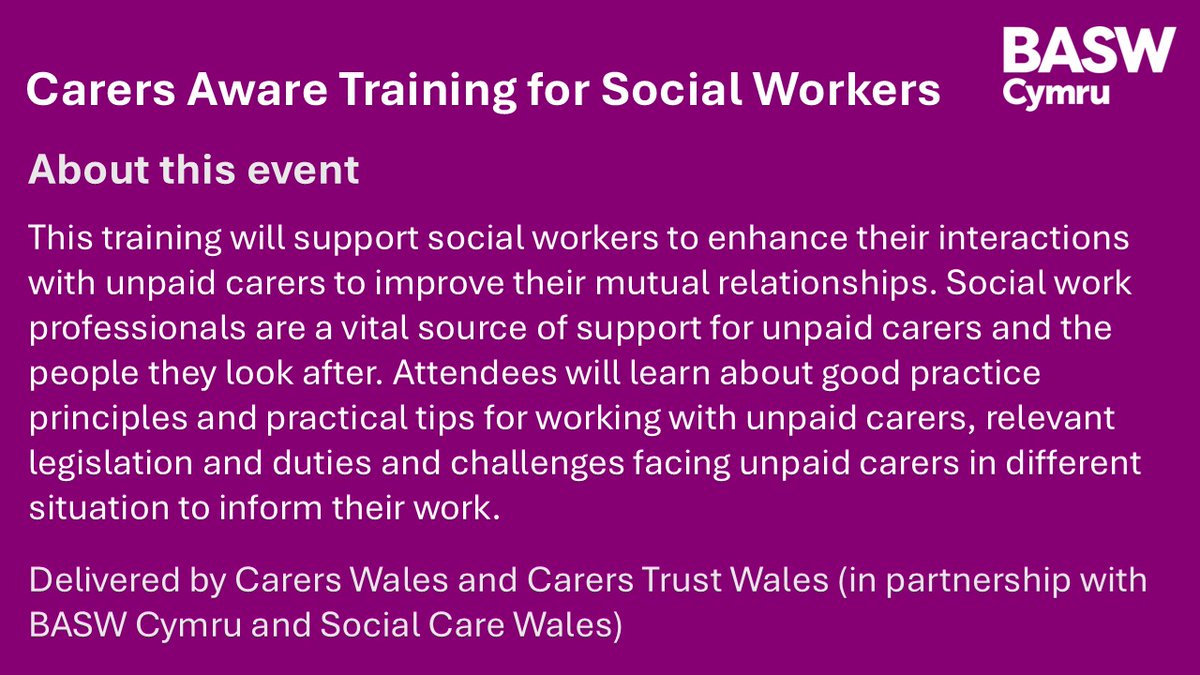 Carers Aware Training for Social Workers

BASW Cymru

About this event

This training will support social workers to enhance their interactions with unpaid carers to improve their mutual relationships. Social work professionals are a vital source of support for unpaid carers and the people they look after. Attendees will learn about good practice principles and practical tips for working with unpaid carers, relevant legislation and duties and challenges facing unpaid carers in different situation to inform their work.

Delivered by Carers Wales and Carers Trust Wales (in partnership with BASW Cymru and Social Care Wales)